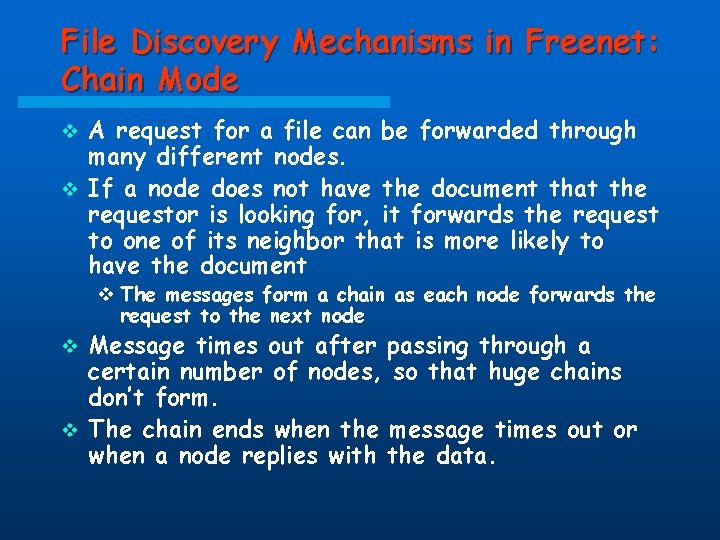 File Discovery Mechanisms in Freenet: Chain Mode

❖ A request for a file can be forwarded through many different nodes.

❖ If a node does not have the document that the requestor is looking for, it forwards the request to one of its neighbor that is more likely to have the document

❖ The messages form a chain as each node forwards the request to the next node

❖ Message times out after passing through a certain number of nodes, so that huge chains don't form.

❖ The chain ends when the message times out or when a node replies with the data.